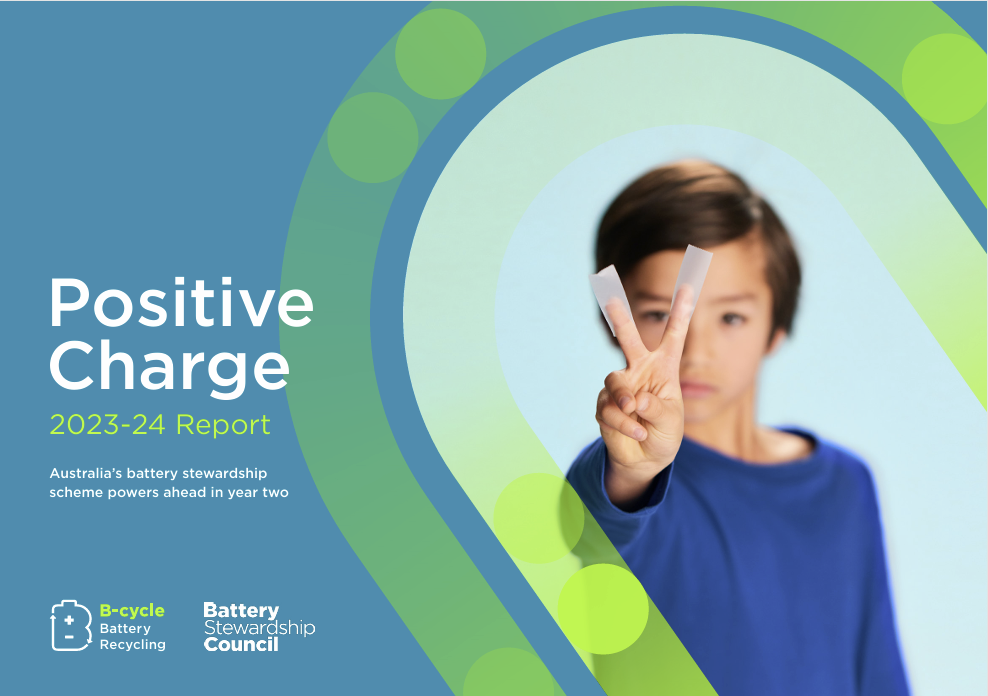 Positive Charge

2023-24 Report

Australia's battery stewardship scheme powers ahead in year two

B-cycle
Battery
Recycling

Battery
Stewardship
Council